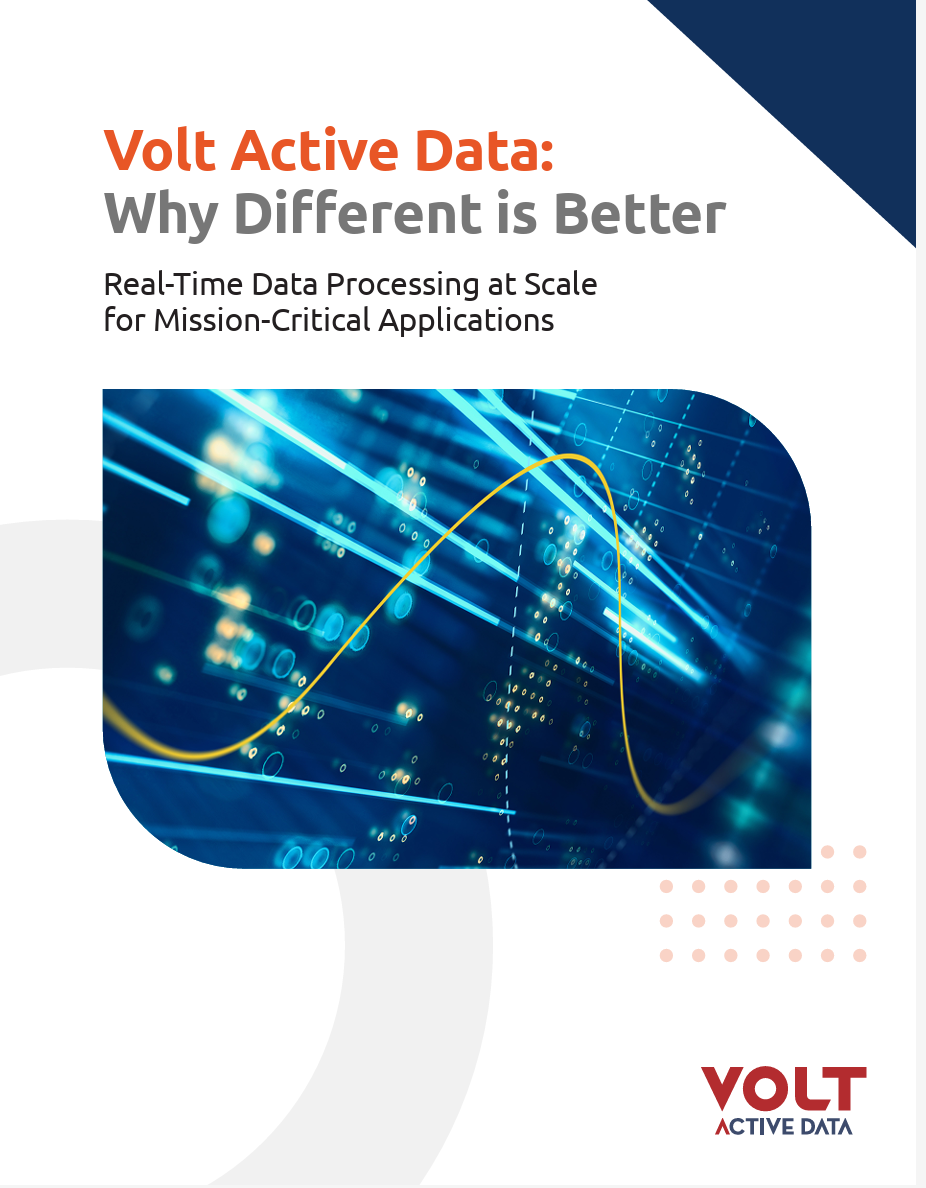 Volt Active Data:
Why Different is Better

Real-Time Data Processing at Scale for Mission-Critical Applications

VOLT
ACTIVE DATA